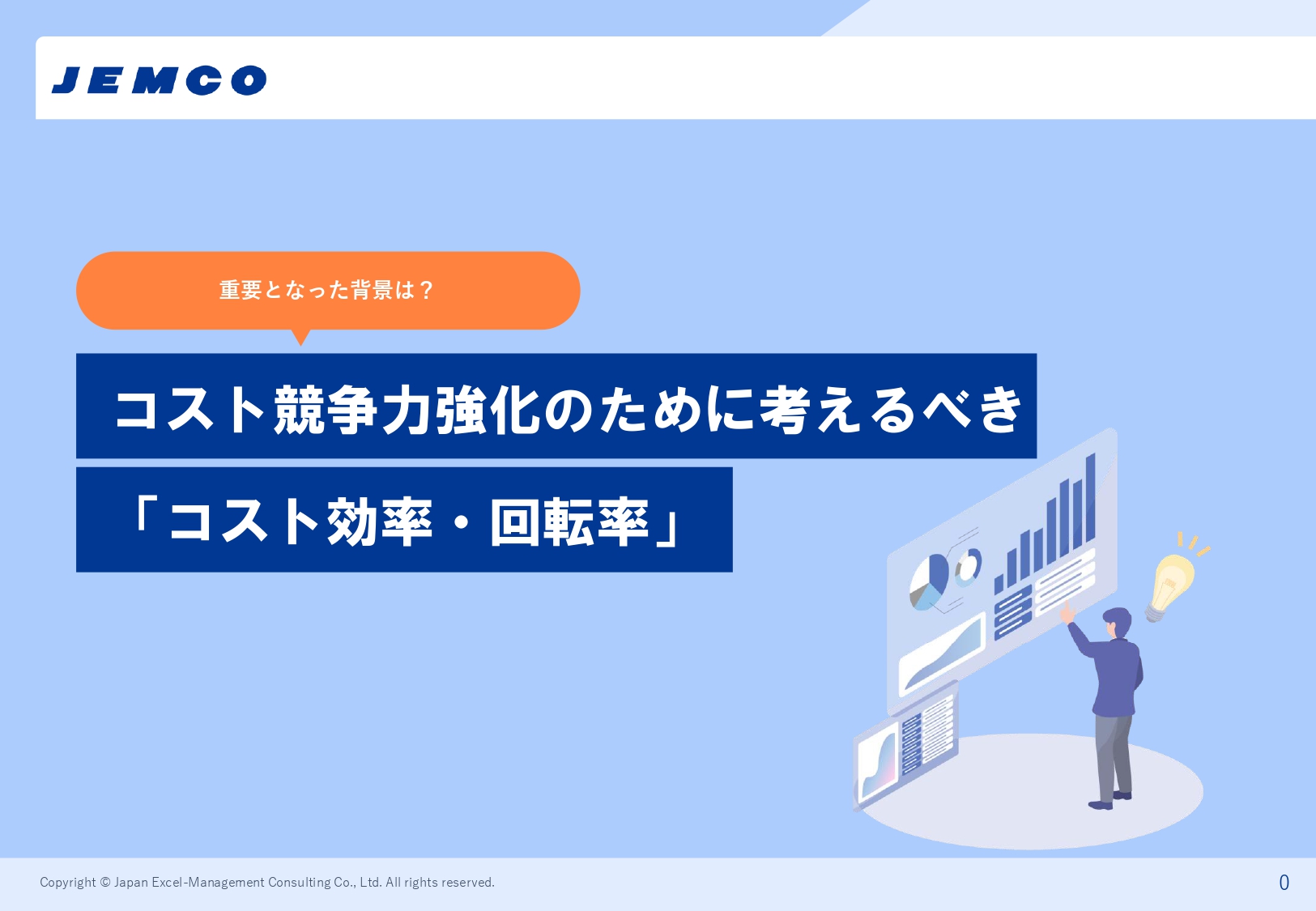 JEMCO

重要となった背景は？

コスト競争力強化のために考えるべき

「コスト効率・回転率」

Copyright © Japan Excel-Management Consulting Co., Ltd. All rights reserved.

0